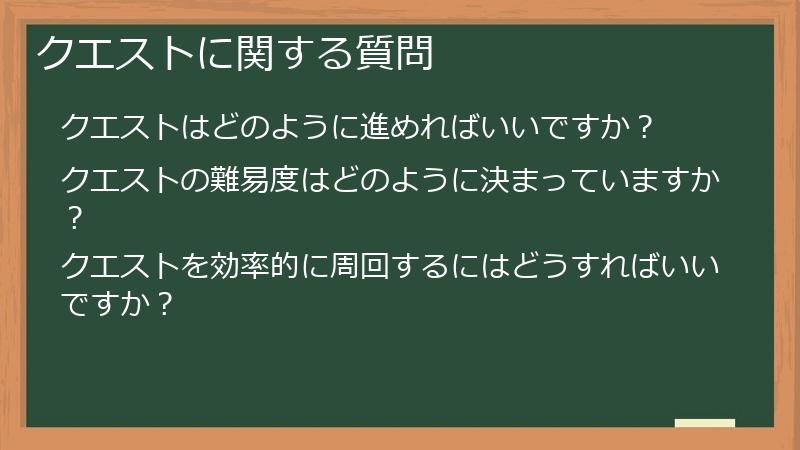 クエストに関する質問

クエストはどのように進めればいいですか？

クエストの難易度はどのように決まっていますか？

クエストを効率的に周回するにはどうすればいいですか？